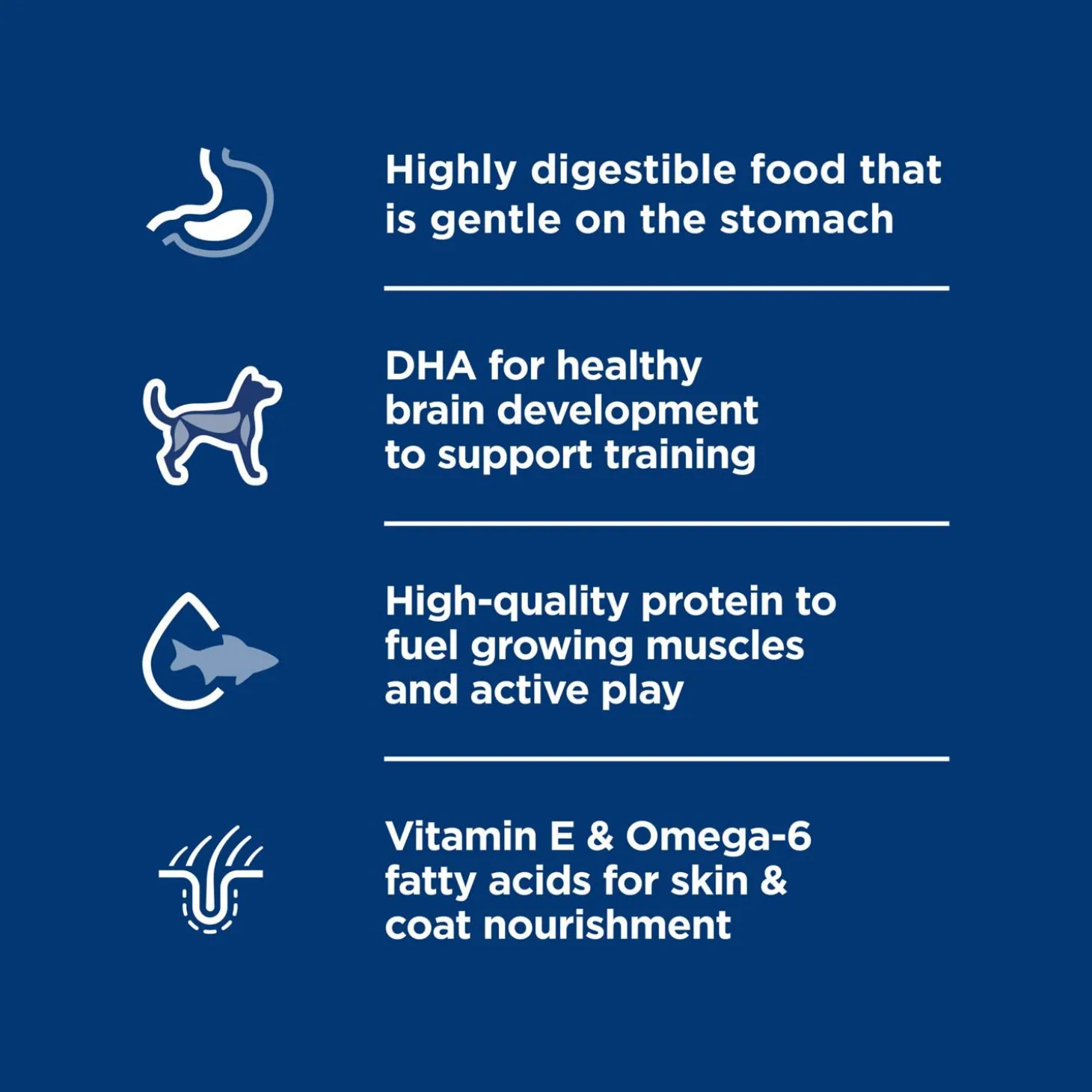 Highly digestible food that is gentle on the stomach

DHA for healthy brain development to support training

High-quality protein to fuel growing muscles and active play

Vitamin E & Omega-6 fatty acids for skin & coat nourishment